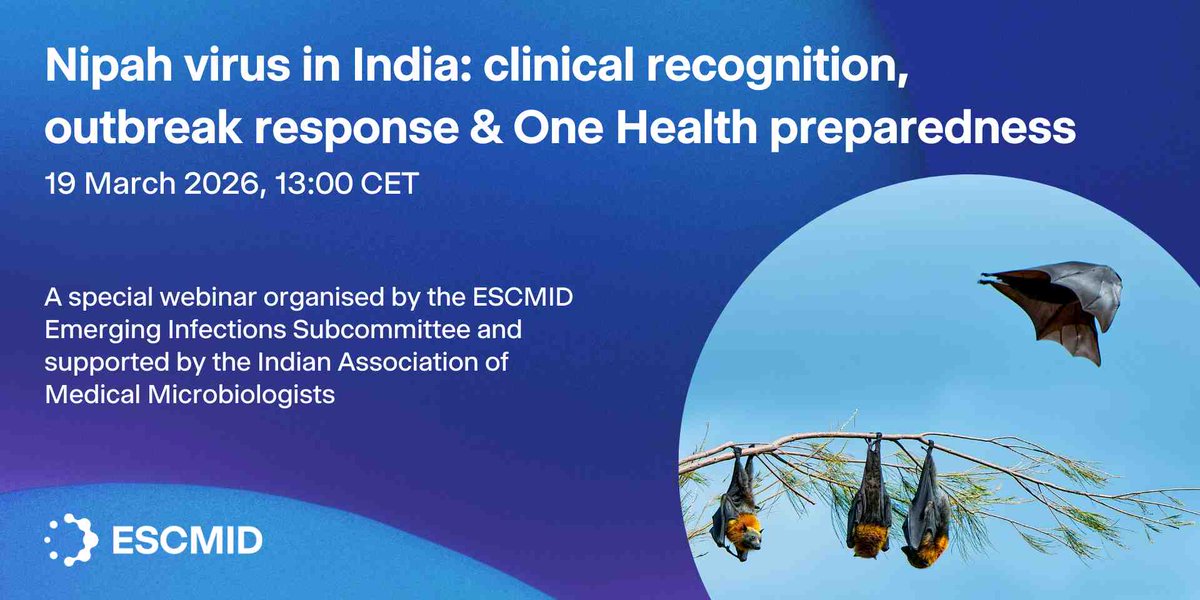 Nipah virus in India: clinical recognition, outbreak response & One Health preparedness

19 March 2026, 13:00 CET

A special webinar organised by the ESCMID Emerging Infections Subcommittee and supported by the Indian Association of Medical Microbiologists

ESCMID